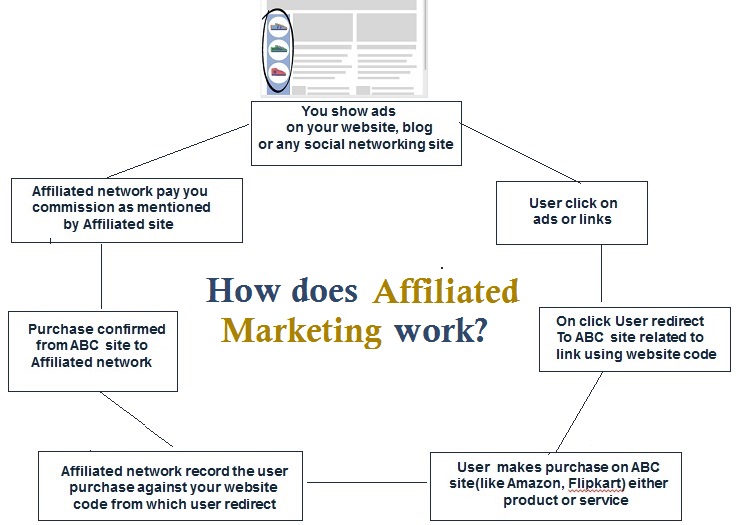 You show ads on your website, blog or any social networking site

User click on ads or links

On click User redirect To ABC site related to link using website code

User makes purchase on ABC site(like Amazon, Flipkart) either product or service

Affiliated network record the user purchase against your website code from which user redirect

Purchase confirmed from ABC site to Affiliated network

Affiliated network pay you commission as mentioned by Affiliated site

How does Affiliated Marketing work?